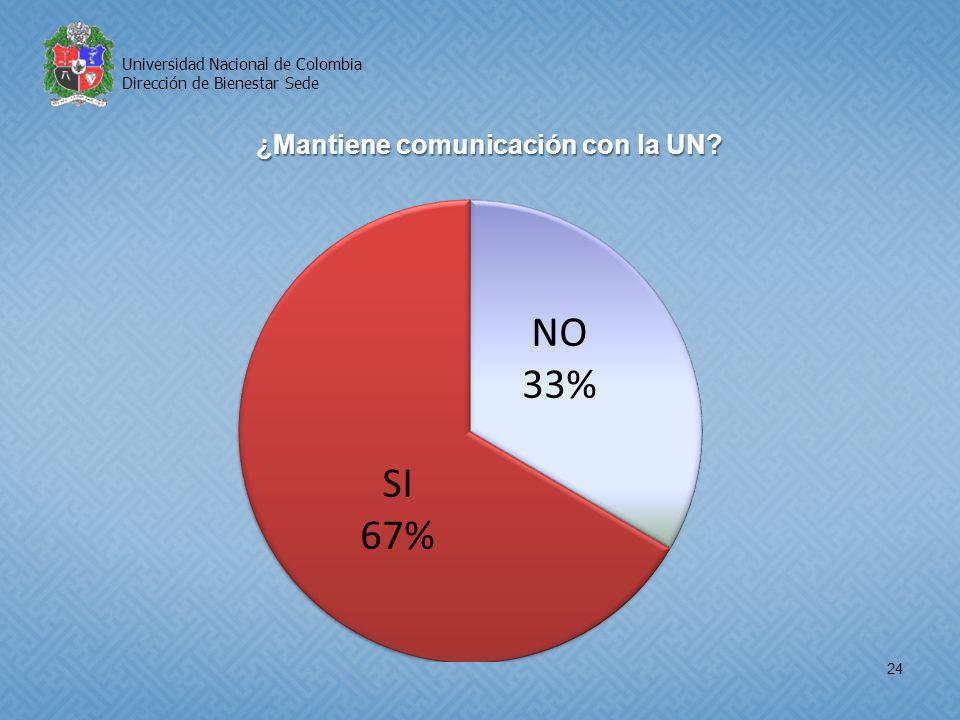 Universidad Nacional de Colombia
Dirección de Bienestar Sede

¿Mantiene comunicación con la UN?

NO
33%

SI
67%

24